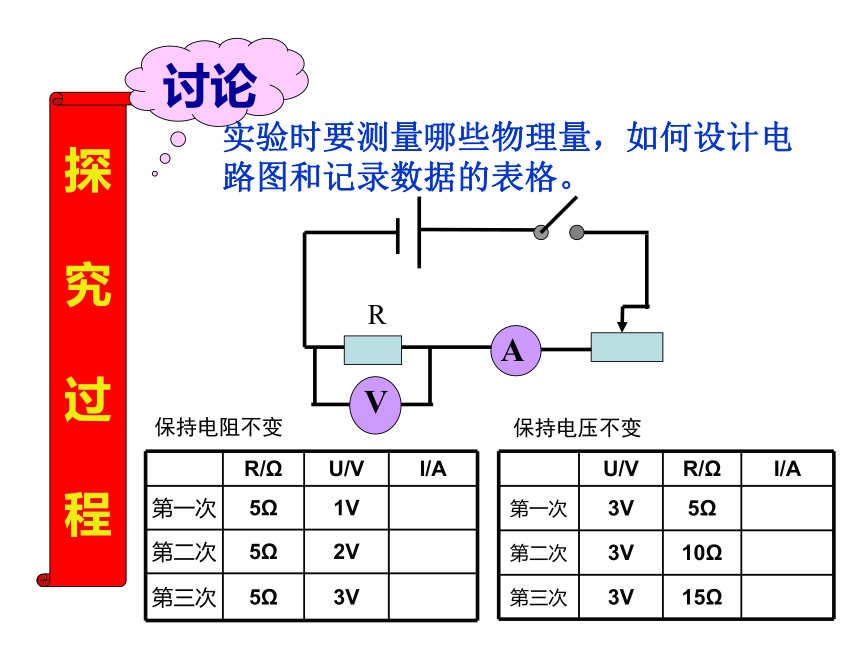 探究过程

讨论

实验时要测量哪些物理量，如何设计电路图和记录数据的表格。

R

A

V

保持电阻不变

| | R/Ω | U/V | I/A |
|---|---|---|---|
| 第一次 | 5Ω | 1V | |
| 第二次 | 5Ω | 2V | |
| 第三次 | 5Ω | 3V | |

保持电压不变

| | U/V | R/Ω | I/A |
|---|---|---|---|
| 第一次 | 3V | 5Ω | |
| 第二次 | 3V | 10Ω | |
| 第三次 | 3V | 15Ω | |